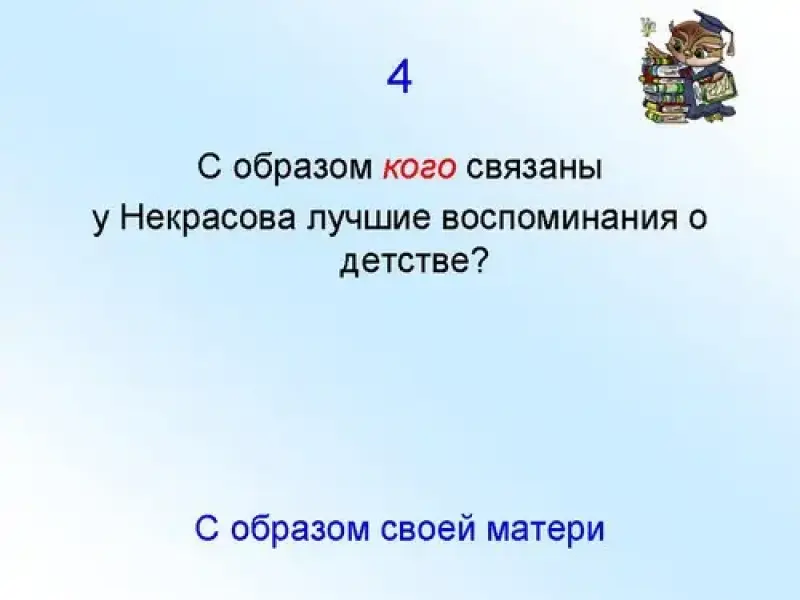 4

С образом кого связаны у Некрасова лучшие воспоминания о детстве?

С образом своей матери